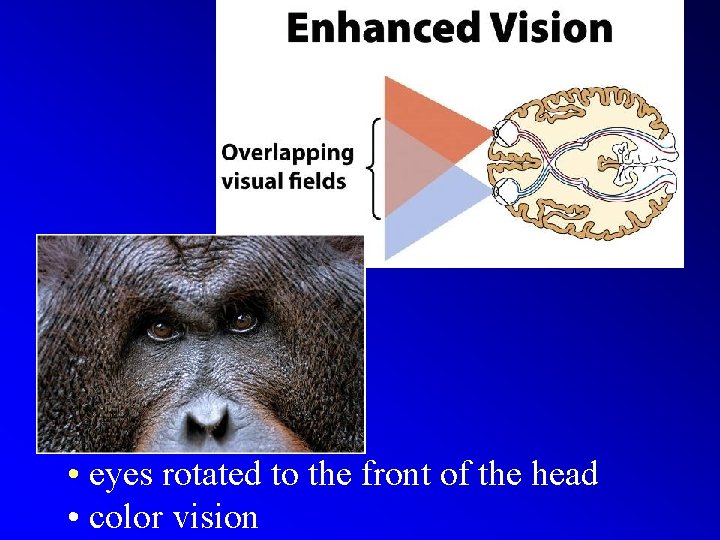 Enhanced Vision

Overlapping visual fields

• eyes rotated to the front of the head
• color vision